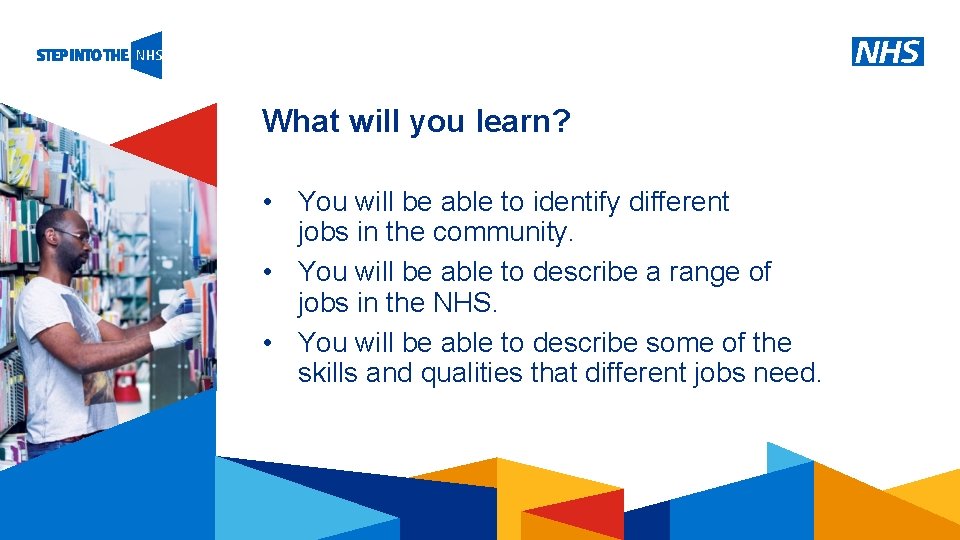 STEP INTO THE NHS

NHS

What will you learn?

• You will be able to identify different jobs in the community.
• You will be able to describe a range of jobs in the NHS.
• You will be able to describe some of the skills and qualities that different jobs need.